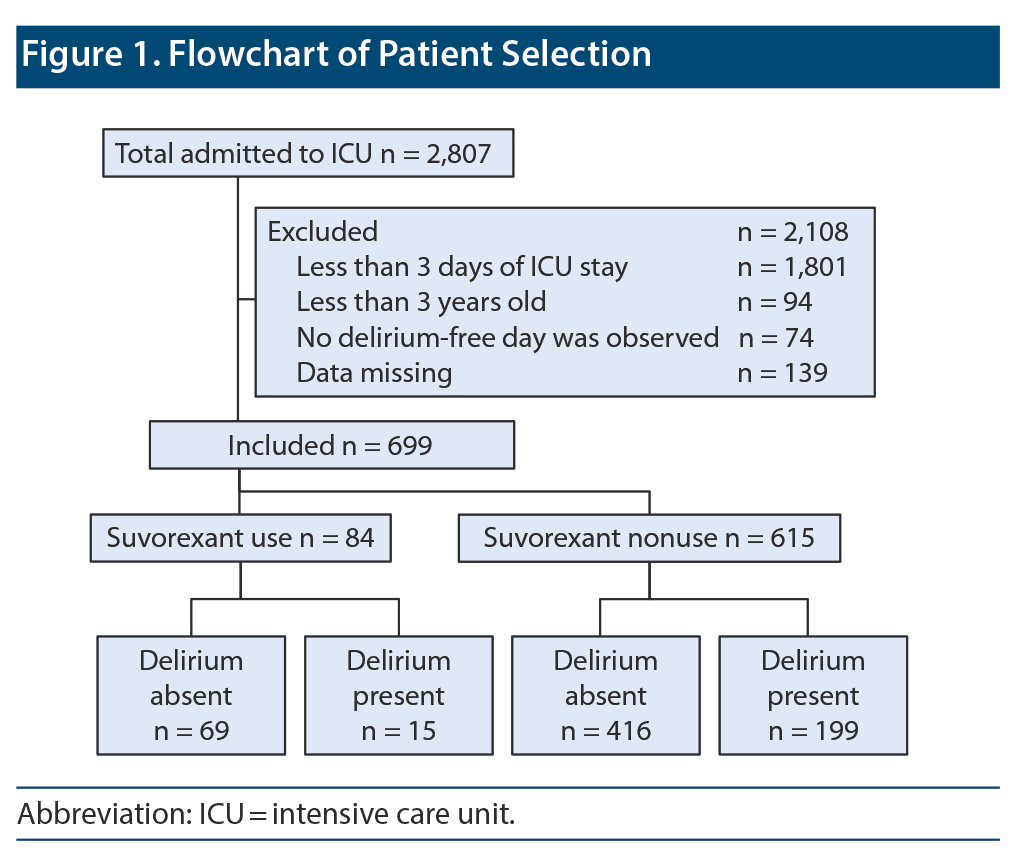 Figure 1. Flowchart of Patient Selection

Total admitted to ICU n = 2,807

Excluded n = 2,108
Less than 3 days of ICU stay n = 1,801
Less than 3 years old n = 94
No delirium-free day was observed n = 74
Data missing n = 139

Included n = 699

Suvorexant use n = 84

Suvorexant nonuse n = 615

Delirium absent n = 69

Delirium present n = 15

Delirium absent n = 416

Delirium present n = 199

Abbreviation: ICU = intensive care unit.